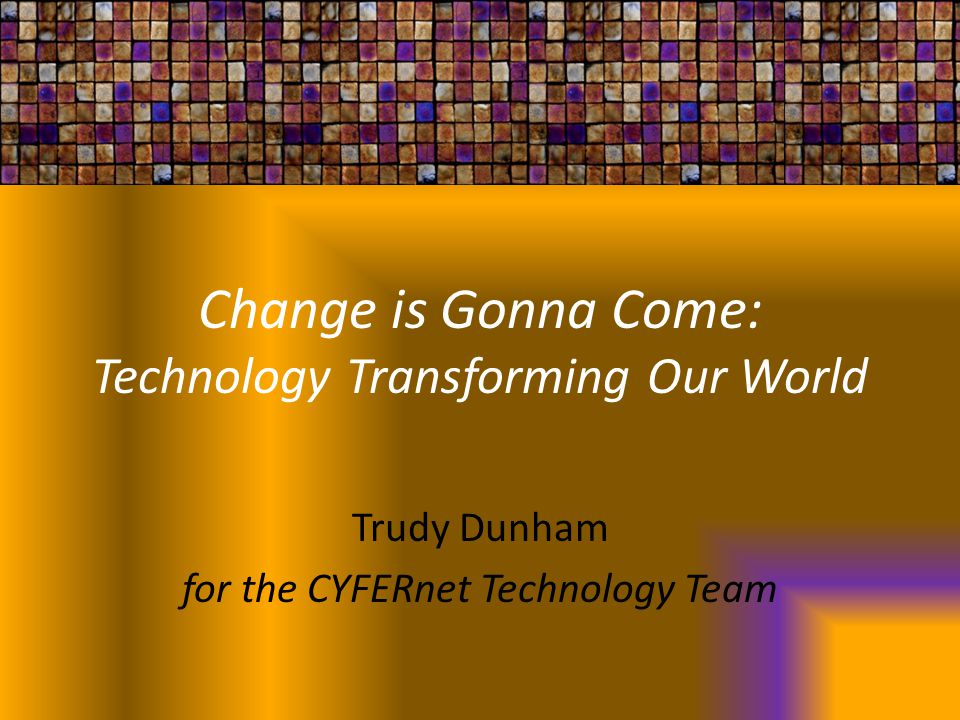 Change is Gonna Come:
Technology Transforming Our World

Trudy Dunham
for the CYFERnet Technology Team